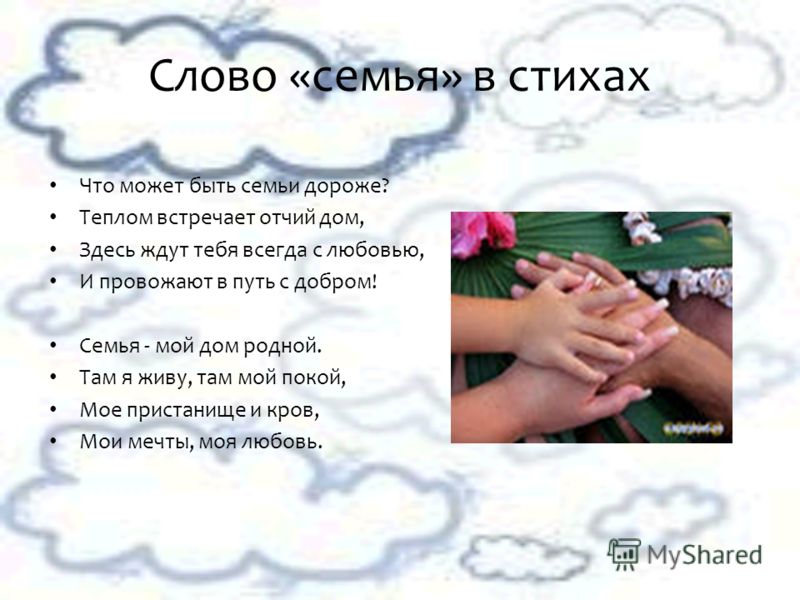 Слово «семья» в стихах

• Что может быть семьи дороже?
• Теплом встречает отчий дом,
• Здесь ждут тебя всегда с любовью,
• И провожают в путь с добром!

• Семья - мой дом родной.
• Там я живу, там мой покой,
• Мое пристанище и кров,
• Мои мечты, моя любовь.

MyShared